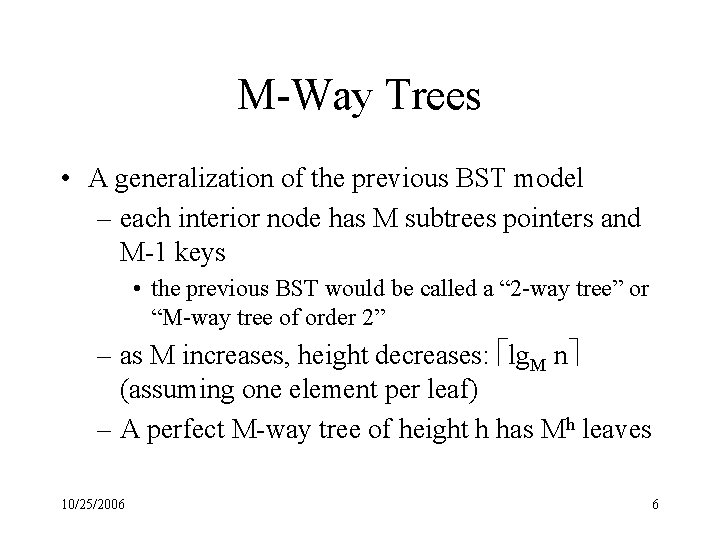 M-Way Trees

• A generalization of the previous BST model

– each interior node has M subtrees pointers and M-1 keys

• the previous BST would be called a “2-way tree” or “M-way tree of order 2”

– as M increases, height decreases: $\lceil \lg_M n \rceil$ (assuming one element per leaf)

– A perfect M-way tree of height h has $M^h$ leaves

10/25/2006

6